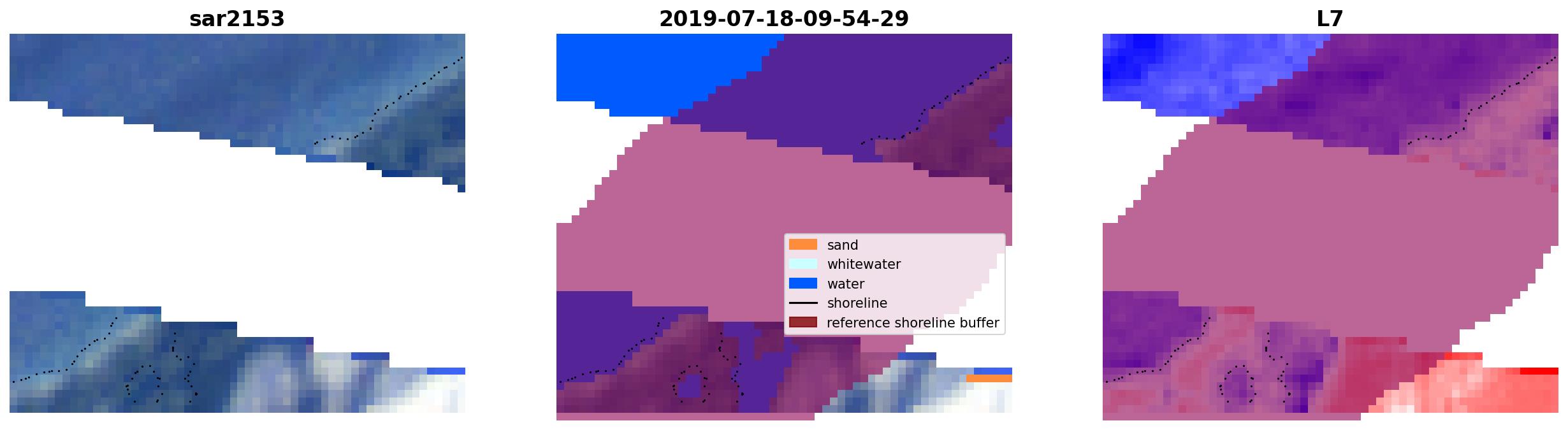 sar2153

2019-07-18-09-54-29

sand
whitewater
water
shoreline
reference shoreline buffer

L7